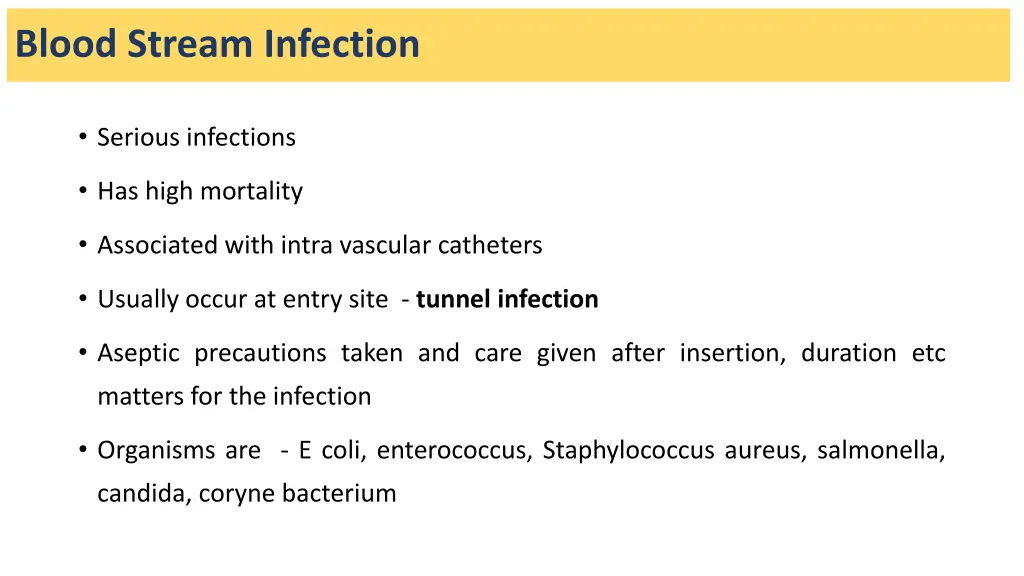 Blood Stream Infection

• Serious infections

• Has high mortality

• Associated with intra vascular catheters

• Usually occur at entry site - tunnel infection

• Aseptic precautions taken and care given after insertion, duration etc matters for the infection

• Organisms are - E coli, enterococcus, Staphylococcus aureus, salmonella, candida, coryne bacterium